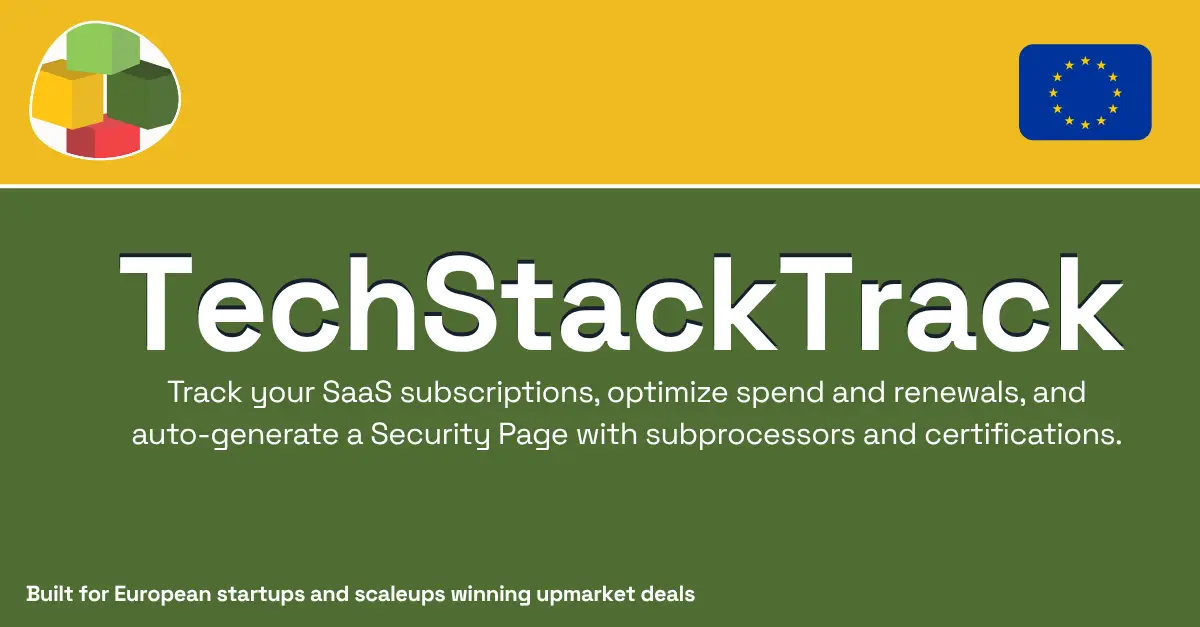 TechStackTrack

Track your SaaS subscriptions, optimize spend and renewals, and auto-generate a Security Page with subprocessors and certifications.

Built for European startups and scaleups winning upmarket deals